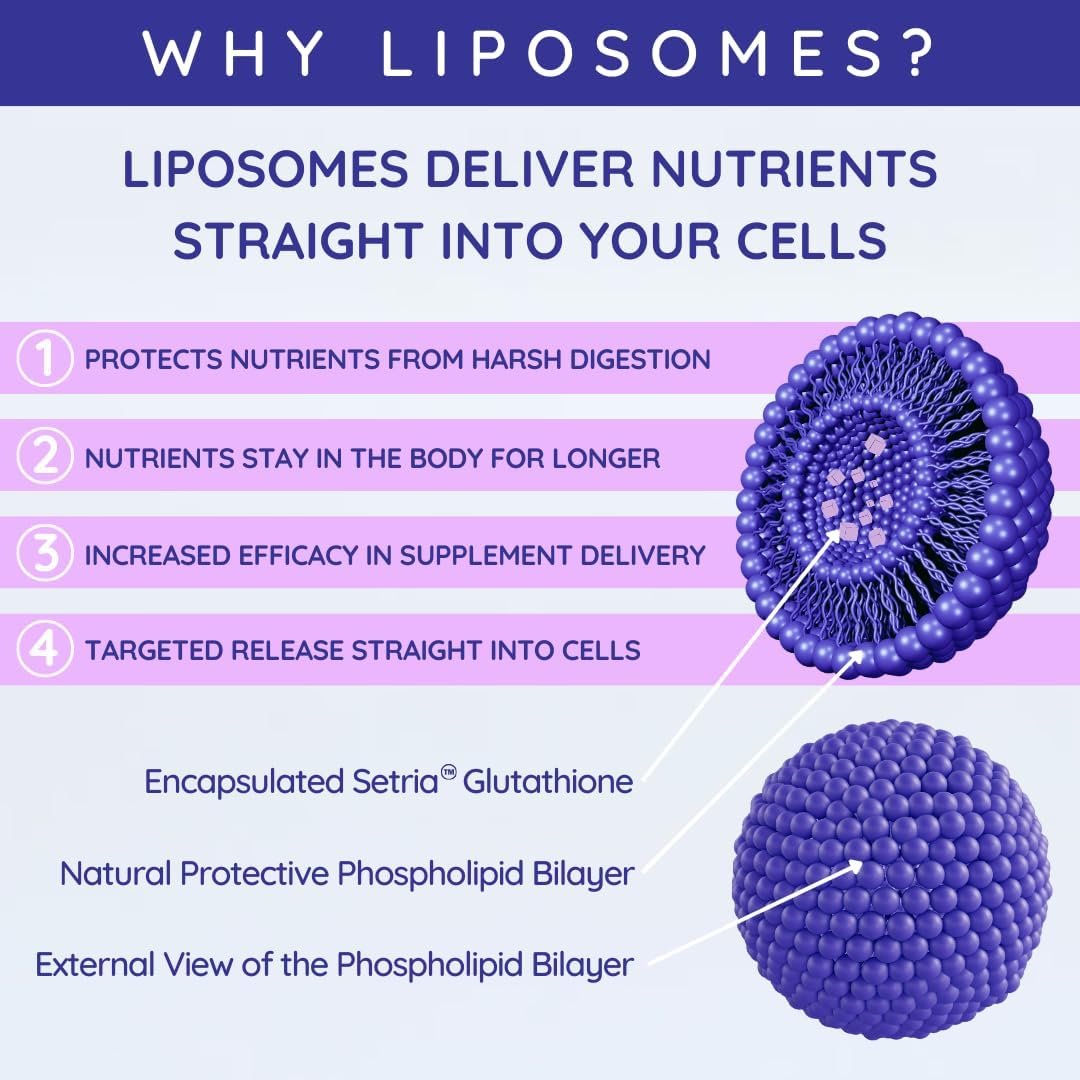 WHY LIPOSOMES?

LIPOSOMES DELIVER NUTRIENTS STRAIGHT INTO YOUR CELLS

1 PROTECTS NUTRIENTS FROM HARSH DIGESTION

2 NUTRIENTS STAY IN THE BODY FOR LONGER

3 INCREASED EFFICACY IN SUPPLEMENT DELIVERY

4 TARGETED RELEASE STRAIGHT INTO CELLS

Encapsulated Setria™ Glutathione

Natural Protective Phospholipid Bilayer

External View of the Phospholipid Bilayer